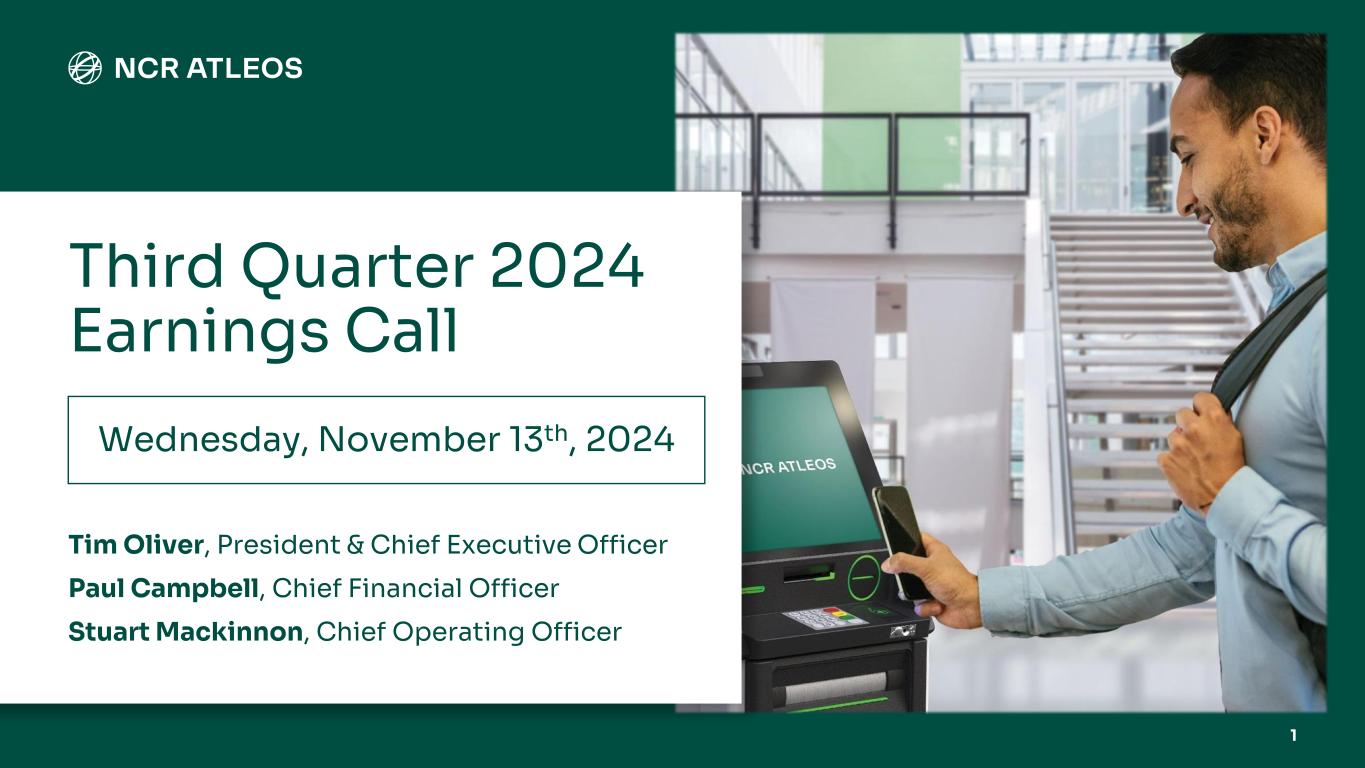 NCR ATLEOS

Third Quarter 2024 Earnings Call

Wednesday, November 13th, 2024

Tim Oliver, President & Chief Executive Officer
Paul Campbell, Chief Financial Officer
Stuart Mackinnon, Chief Operating Officer

NCR ATLEOS

1